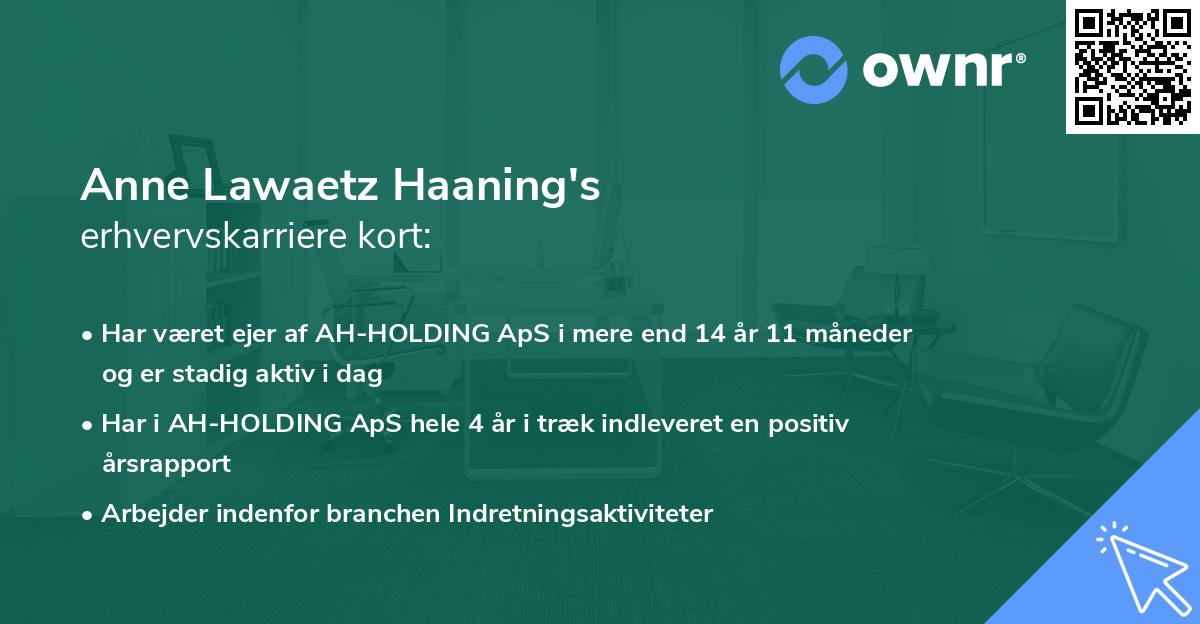 ownr®

Anne Lawaetz Haaning's
erhvervskarriere kort:

• Har været ejer af AH-HOLDING ApS i mere end 14 år 11 måneder og er stadig aktiv i dag

• Har i AH-HOLDING ApS hele 4 år i træk indleveret en positiv årsrapport

• Arbejder indenfor branchen Indretningsaktiviteter